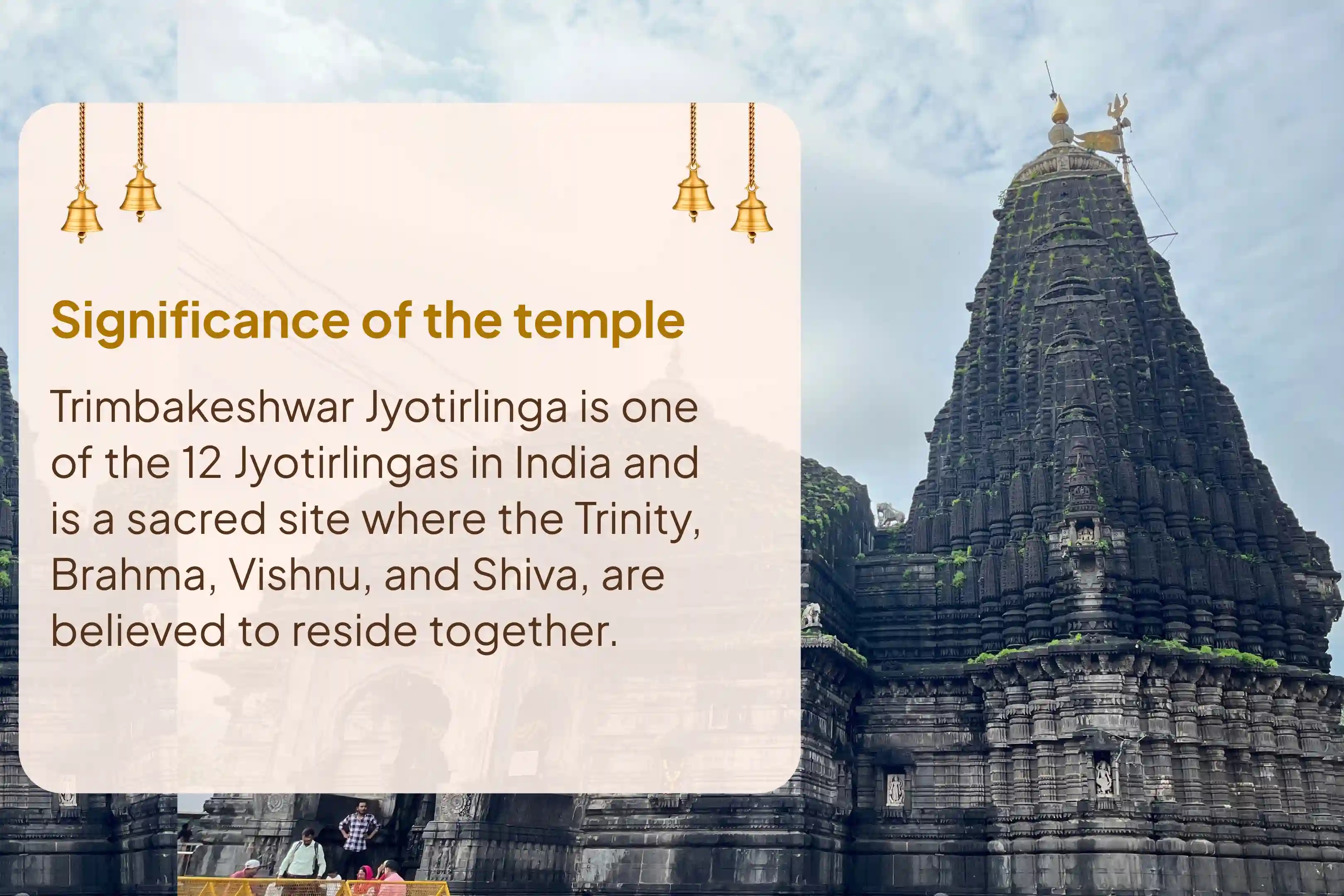 Significance of the temple

Trimbakeshwar Jyotirlinga is one of the 12 Jyotirlingas in India and is a sacred site where the Trinity, Brahma, Vishnu, and Shiva, are believed to reside together.